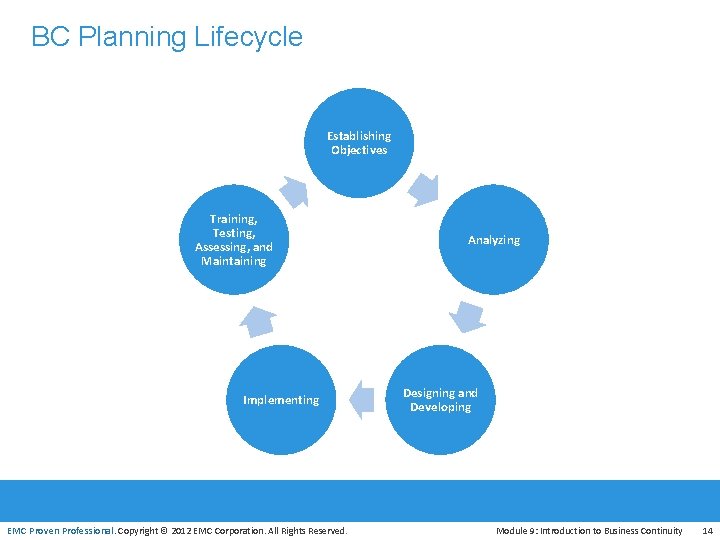 BC Planning Lifecycle

Establishing Objectives

Analyzing

Designing and Developing

Implementing

Training, Testing, Assessing, and Maintaining

EMC Proven Professional. Copyright © 2012 EMC Corporation. All Rights Reserved.

Module 9: Introduction to Business Continuity 14